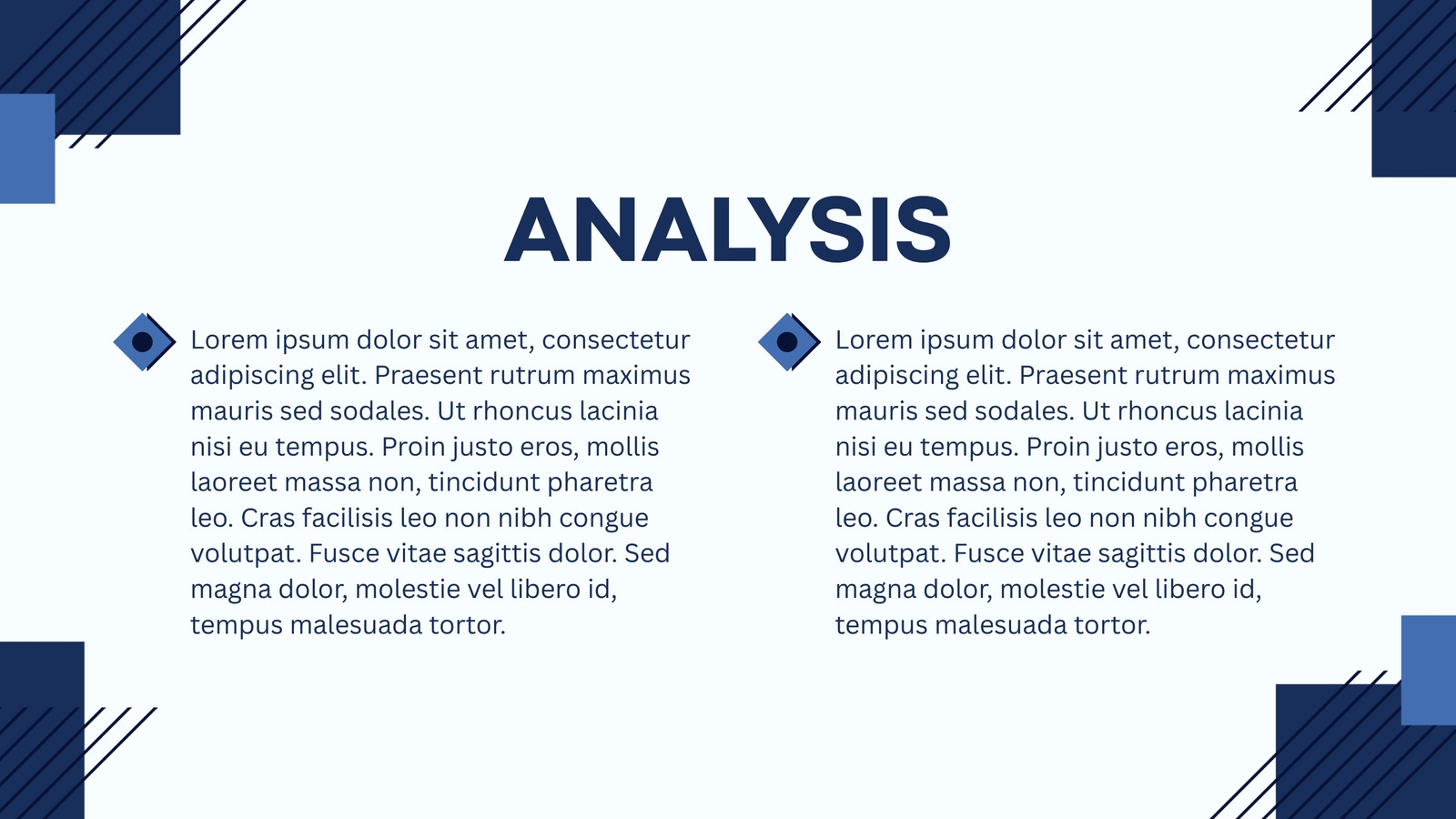 ANALYSIS

Lorem ipsum dolor sit amet, consectetur adipiscing elit. Praesent rutrum maximus mauris sed sodales. Ut rhoncus lacinia nisi eu tempus. Proin justo eros, mollis laoreet massa non, tincidunt pharetra leo. Cras facilisis leo non nibh congue volutpat. Fusce vitae sagittis dolor. Sed magna dolor, molestie vel libero id, tempus malesuada tortor.

Lorem ipsum dolor sit amet, consectetur adipiscing elit. Praesent rutrum maximus mauris sed sodales. Ut rhoncus lacinia nisi eu tempus. Proin justo eros, mollis laoreet massa non, tincidunt pharetra leo. Cras facilisis leo non nibh congue volutpat. Fusce vitae sagittis dolor. Sed magna dolor, molestie vel libero id, tempus malesuada tortor.